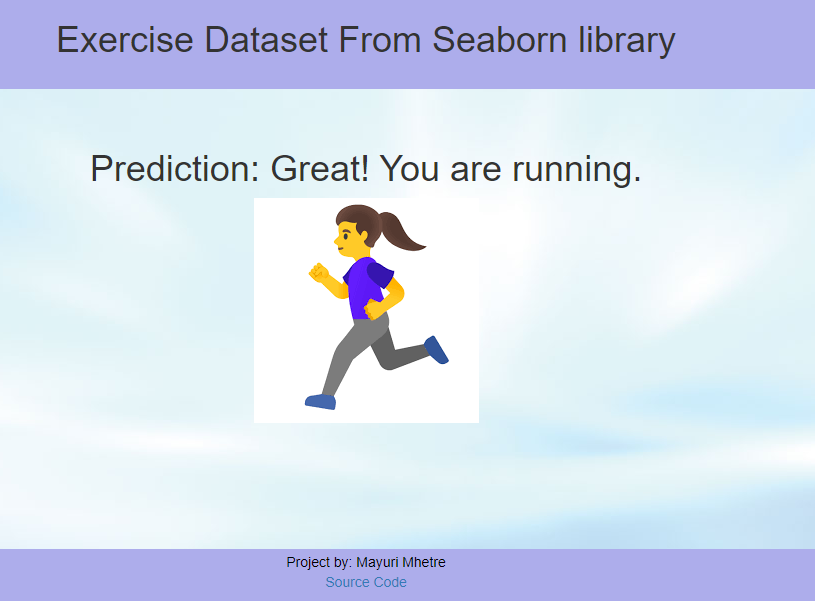 Exercise Dataset From Seaborn library

Prediction: Great! You are running.

Project by: Mayuri Mhetre
Source Code